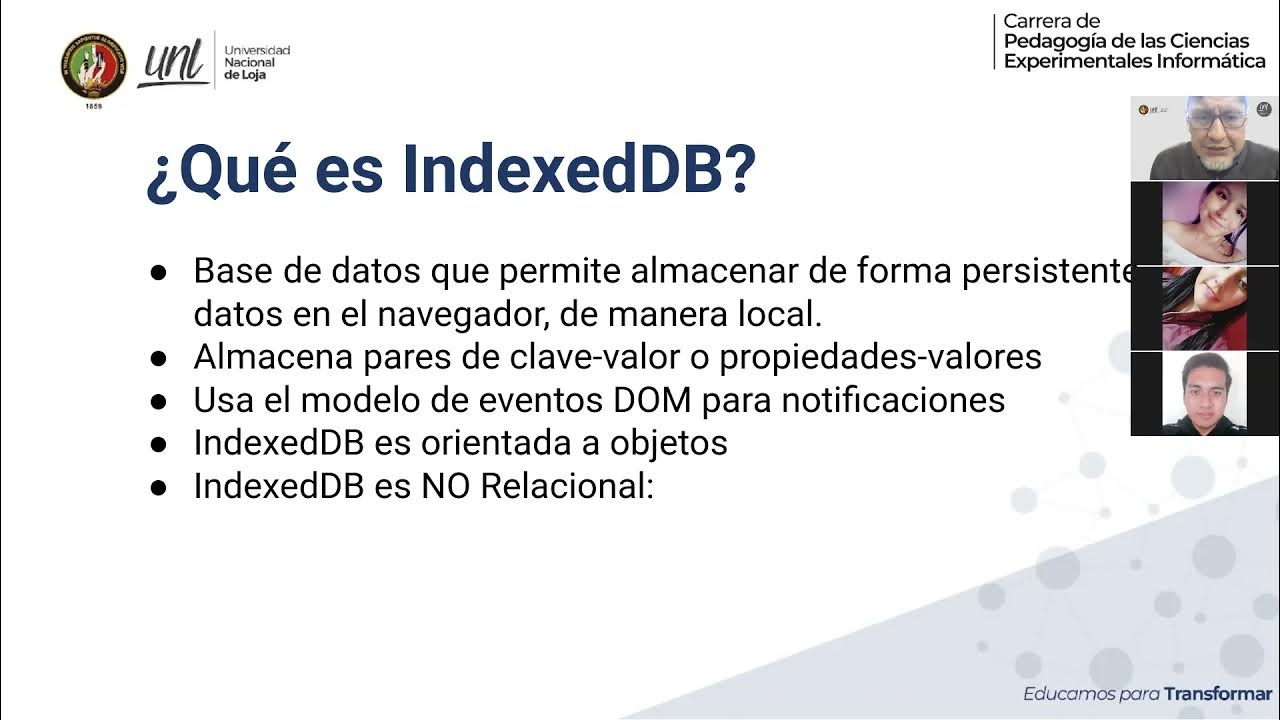 1859

unl Universidad Nacional de Loja

Carrera de
Pedagogía de las Ciencias
Experimentales Informática

¿Qué es IndexedDB?

● Base de datos que permite almacenar de forma persistente datos en el navegador, de manera local.
● Almacena pares de clave-valor o propiedades-valores
● Usa el modelo de eventos DOM para notificaciones
● IndexedDB es orientada a objetos
● IndexedDB es NO Relacional:

Educamos para Transformar